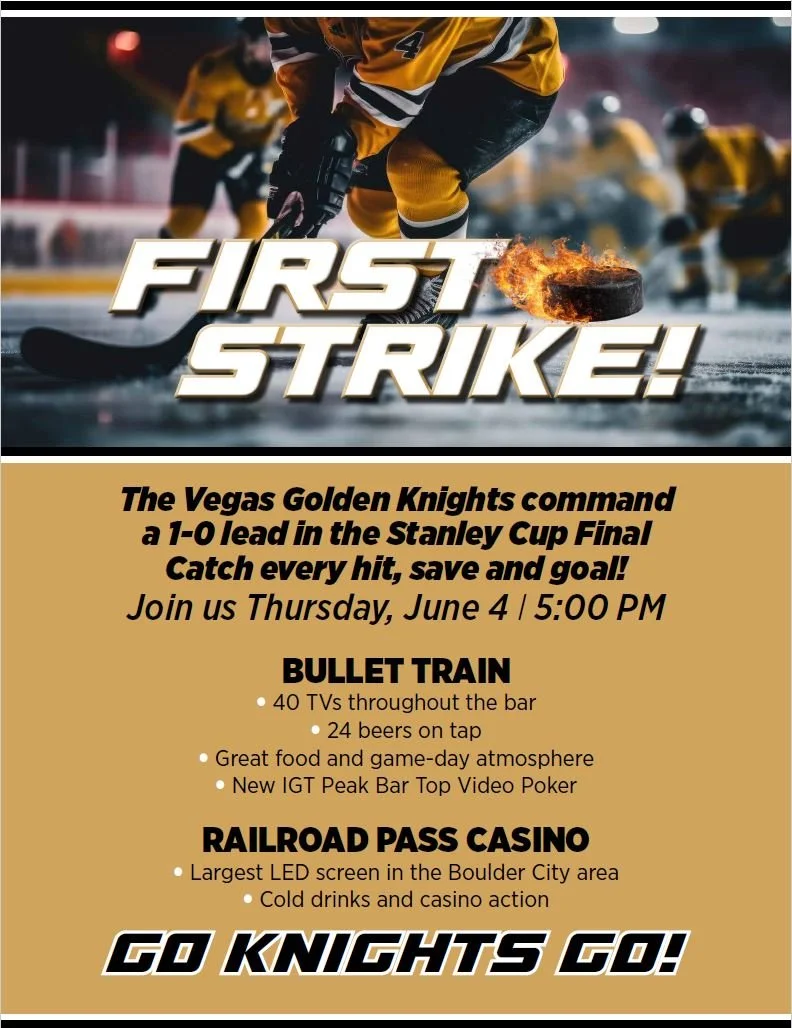 FIRST STRIKE!

The Vegas Golden Knights command a 1-0 lead in the Stanley Cup Final
Catch every hit, save and goal!
Join us Thursday, June 4 | 5:00 PM

BULLET TRAIN
• 40 TVs throughout the bar
• 24 beers on tap
• Great food and game-day atmosphere
• New IGT Peak Bar Top Video Poker

RAILROAD PASS CASINO
• Largest LED screen in the Boulder City area
• Cold drinks and casino action

GO KNIGHTS GO!